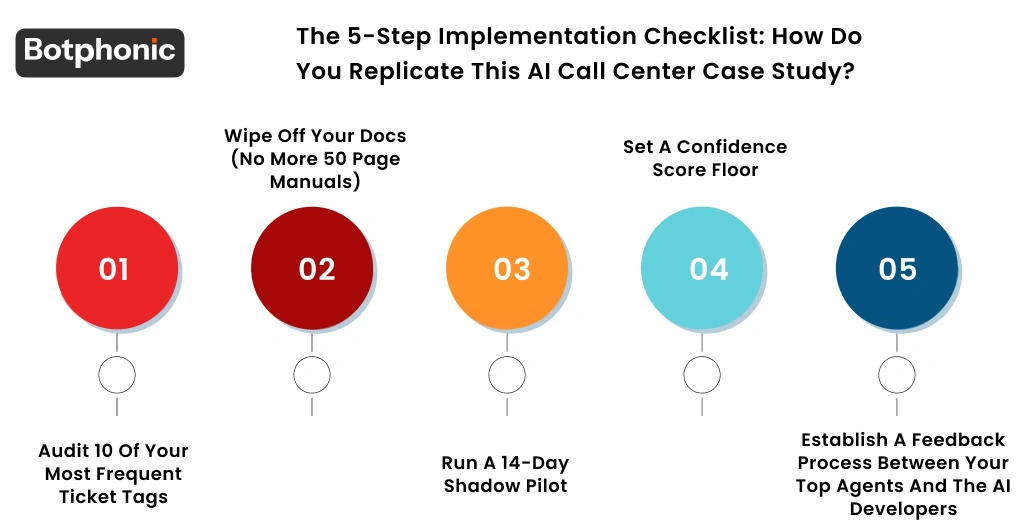 Botphonic

The 5-Step Implementation Checklist: How Do You Replicate This AI Call Center Case Study?

Wipe Off Your Docs (No More 50 Page Manuals)

Set A Confidence Score Floor

01

02

03

04

05

Audit 10 Of Your Most Frequent Ticket Tags

Run A 14-Day Shadow Pilot

Establish A Feedback Process Between Your Top Agents And The AI Developers